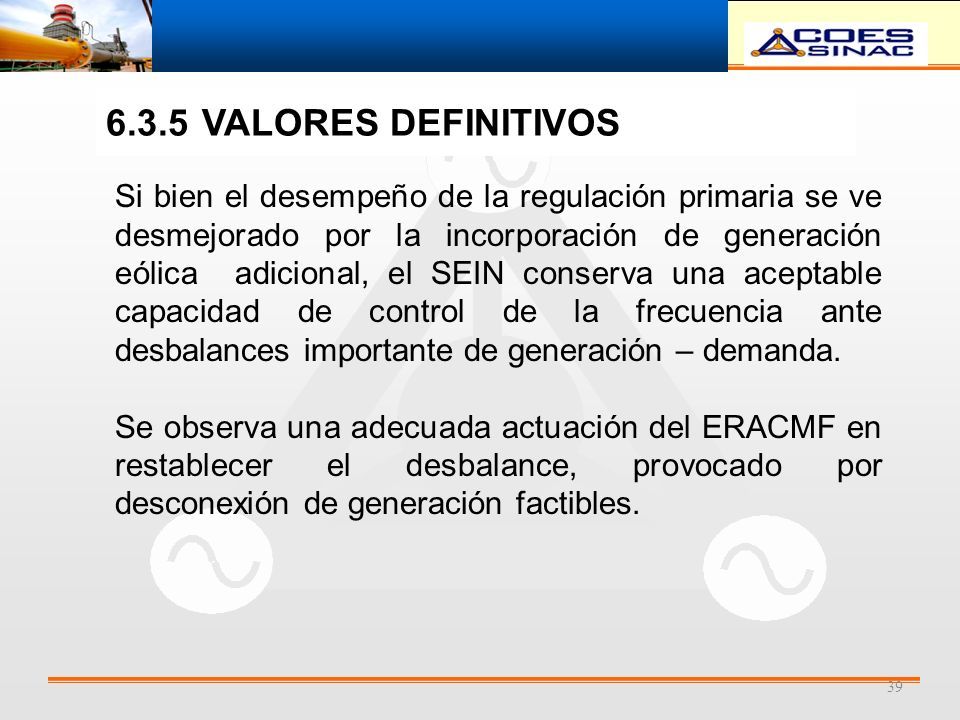 COES
SINAC

6.3.5 VALORES DEFINITIVOS

Si bien el desempeño de la regulación primaria se ve desmejorado por la incorporación de generación eólica adicional, el SEIN conserva una aceptable capacidad de control de la frecuencia ante desbalances importante de generación – demanda.

Se observa una adecuada actuación del ERACMF en restablecer el desbalance, provocado por desconexión de generación factibles.

39